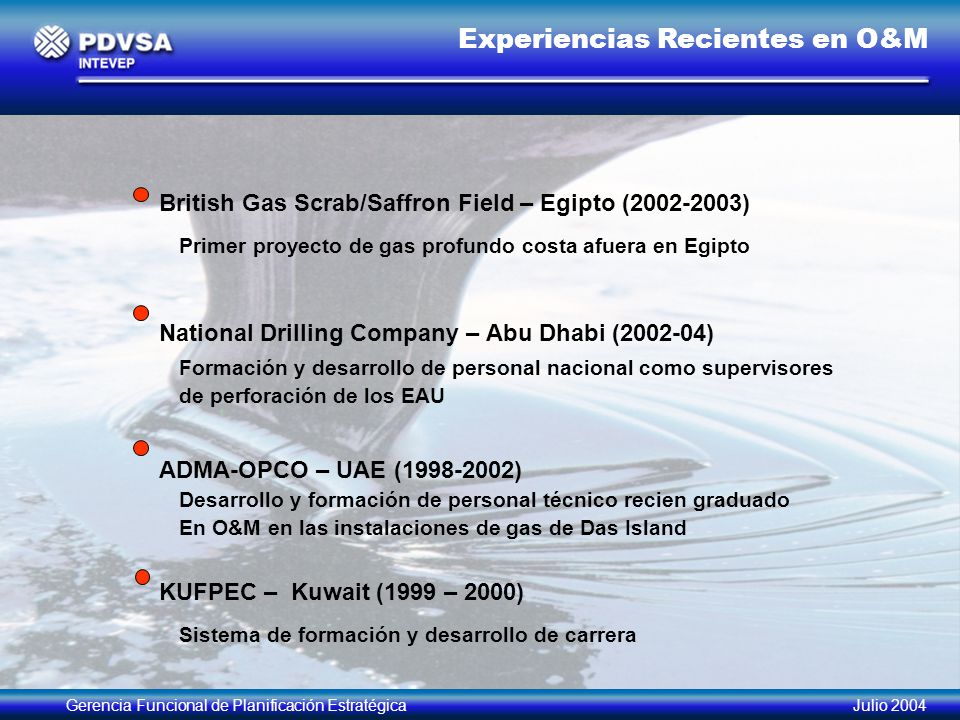 PDVSA
INTEVEP

Experiencias Recientes en O&M

British Gas Scrab/Saffron Field – Egipto (2002-2003)

Primer proyecto de gas profundo costa afuera en Egipto

National Drilling Company – Abu Dhabi (2002-04)

Formación y desarrollo de personal nacional como supervisores de perforación de los EAU

ADMA-OPCO – UAE (1998-2002)

Desarrollo y formación de personal técnico recien graduado En O&M en las instalaciones de gas de Das Island

KUFPEC – Kuwait (1999 – 2000)

Sistema de formación y desarrollo de carrera

Gerencia Funcional de Planificación Estratégica

Julio 2004